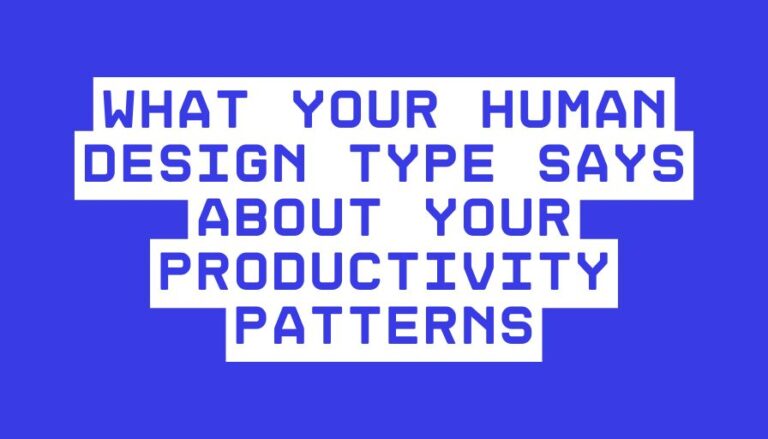 WHAT YOUR HUMAN DESIGN TYPE SAYS ABOUT YOUR PRODUCTIVITY PATTERNS